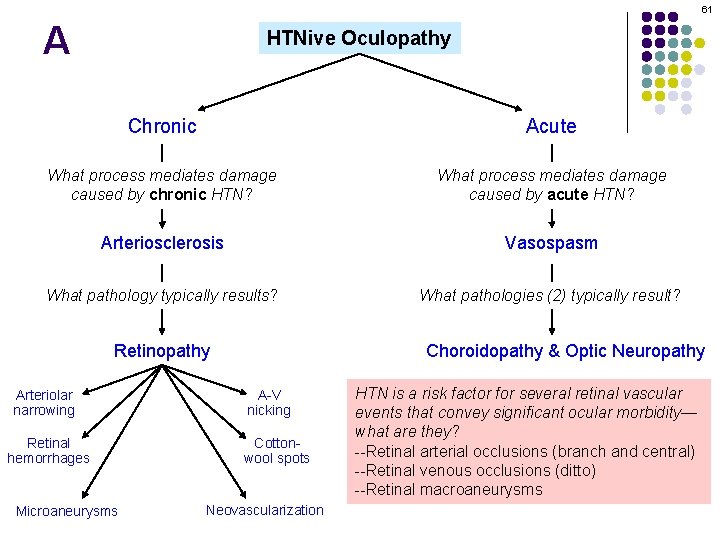 61

A

HTNive Oculopathy

Chronic

What process mediates damage caused by chronic HTN?

Arteriosclerosis

What pathology typically results?

Retinopathy

Arteriolar narrowing

Retinal hemorrhages

Microaneurysms

A-V nicking

Cotton-wool spots

Neovascularization

Acute

What process mediates damage caused by acute HTN?

Vasospasm

What pathologies (2) typically result?

Choroidopathy & Optic Neuropathy

HTN is a risk factor for several retinal vascular events that convey significant ocular morbidity—what are they?
--Retinal arterial occlusions (branch and central)
--Retinal venous occlusions (ditto)
--Retinal macroaneurysms